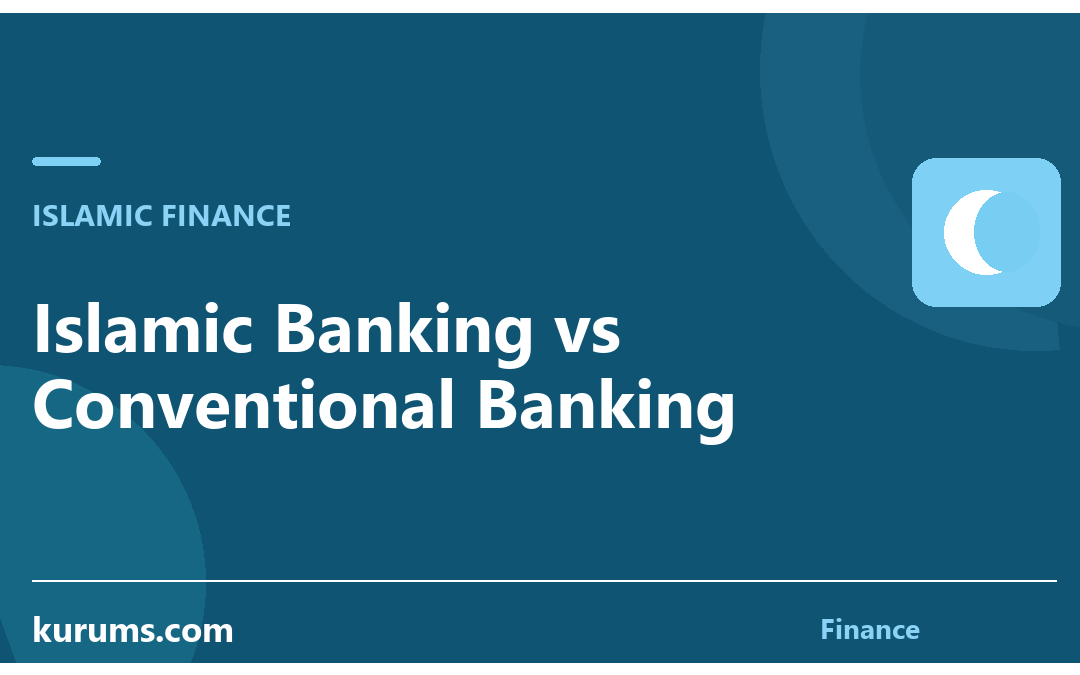 ISLAMIC FINANCE

Islamic Banking vs Conventional Banking

kurums.com

Finance